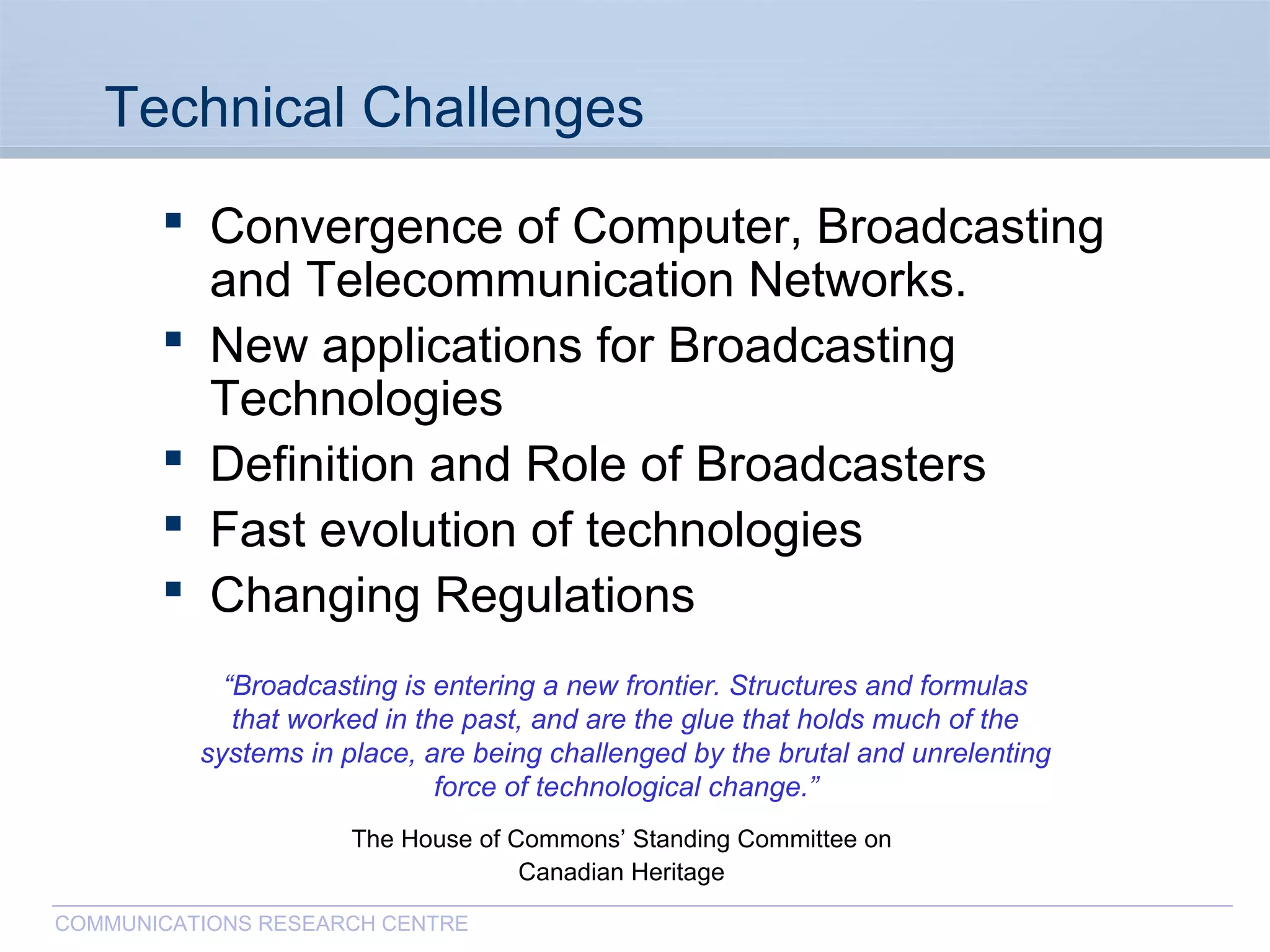 Technical Challenges

▪ Convergence of Computer, Broadcasting and Telecommunication Networks.
▪ New applications for Broadcasting Technologies
▪ Definition and Role of Broadcasters
▪ Fast evolution of technologies
▪ Changing Regulations

“Broadcasting is entering a new frontier. Structures and formulas that worked in the past, and are the glue that holds much of the systems in place, are being challenged by the brutal and unrelenting force of technological change.”

The House of Commons’ Standing Committee on Canadian Heritage

COMMUNICATIONS RESEARCH CENTRE